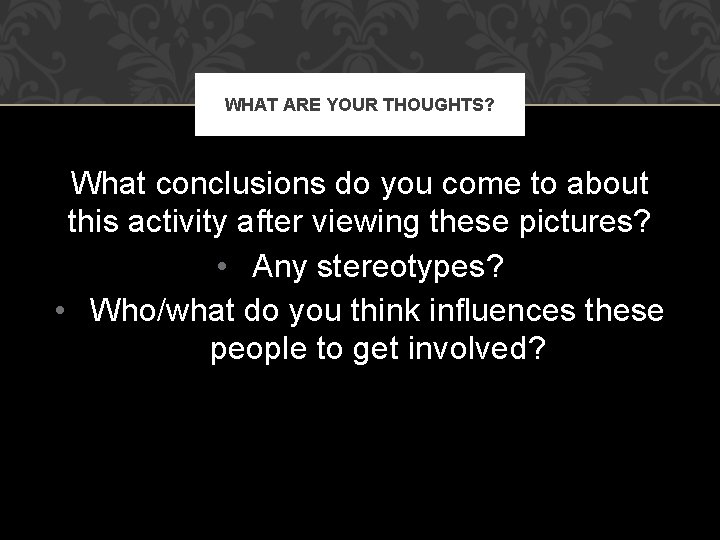 WHAT ARE YOUR THOUGHTS?

What conclusions do you come to about this activity after viewing these pictures?

• Any stereotypes?

• Who/what do you think influences these people to get involved?